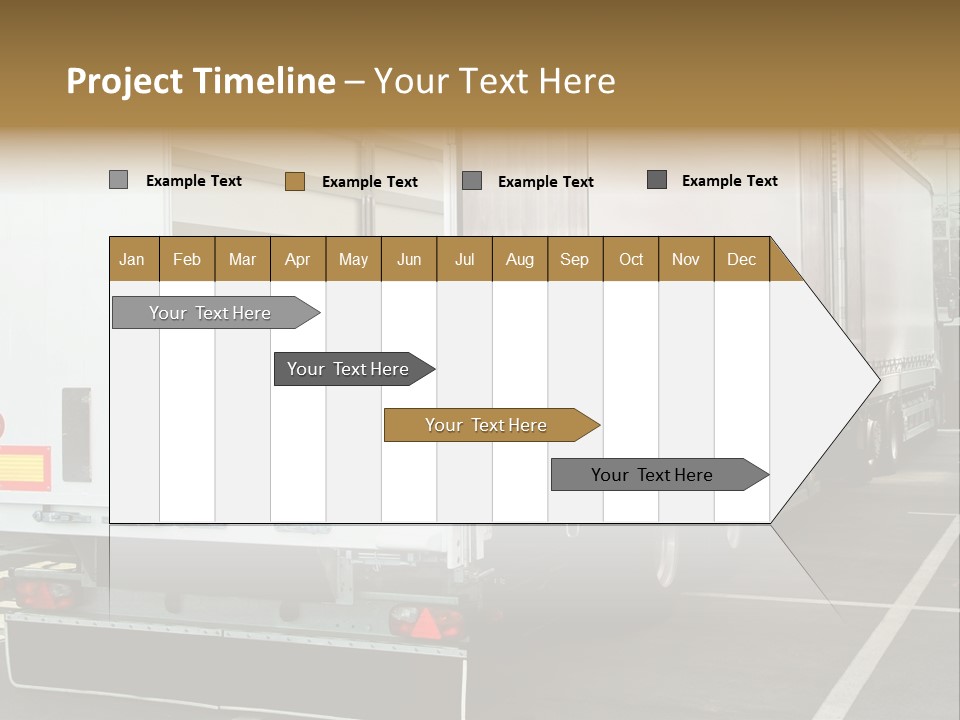 Project Timeline – Your Text Here

Example Text Example Text Example Text Example Text

| Jan | Feb | Mar | Apr | May | Jun | Jul | Aug | Sep | Oct | Nov | Dec |
|---|---|---|---|---|---|---|---|---|---|---|---|

Your Text Here

Your Text Here

Your Text Here

Your Text Here